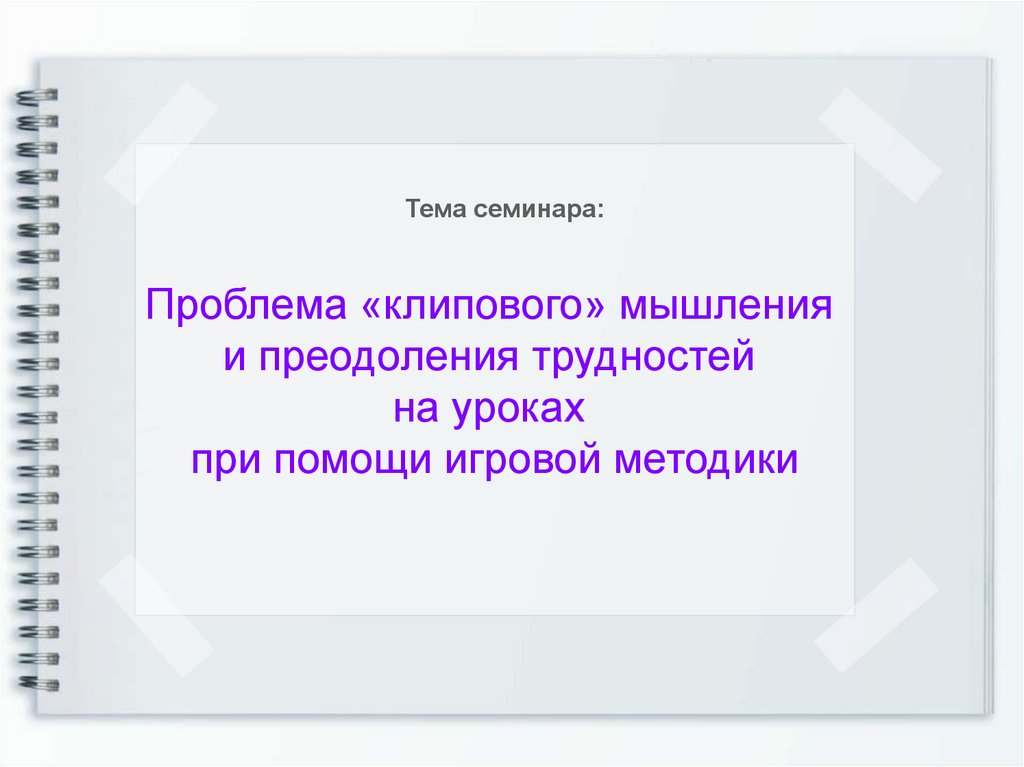 Тема семинара:

Проблема «клипового» мышления
и преодоления трудностей
на уроках
при помощи игровой методики